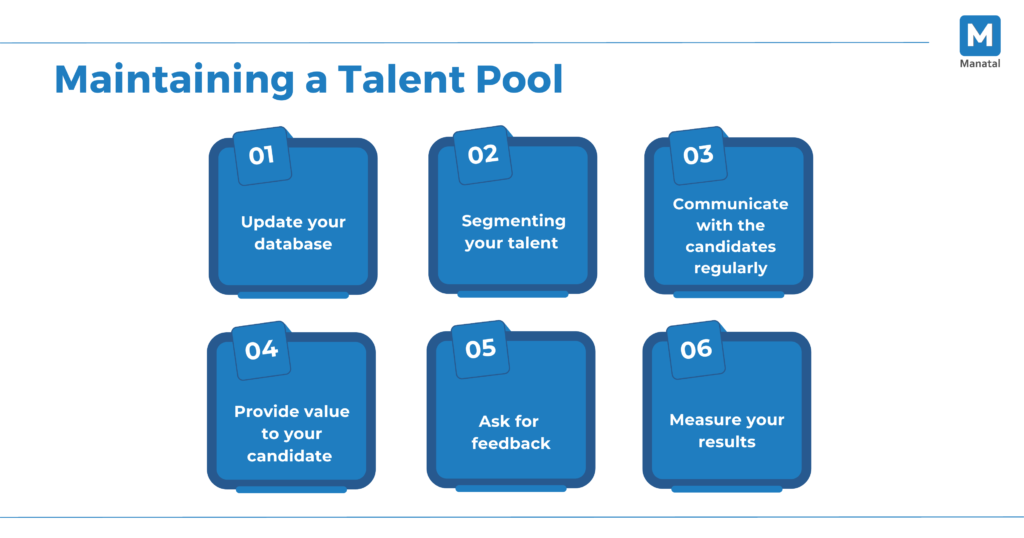 M
Manatal

Maintaining a Talent Pool

01
Update your database

02
Segmenting your talent

03
Communicate with the candidates regularly

04
Provide value to your candidate

05
Ask for feedback

06
Measure your results